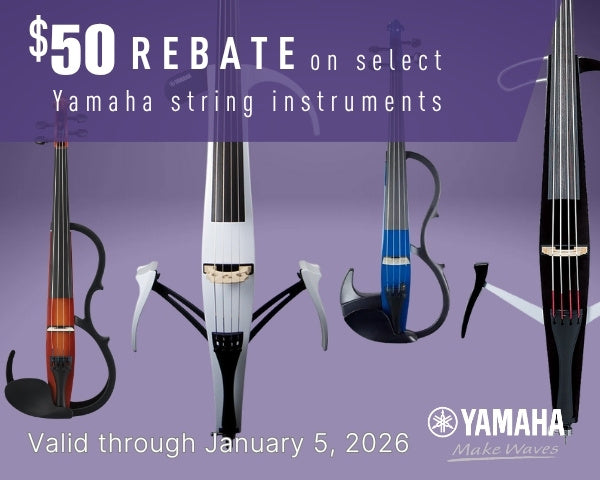 $50 REBATE on select Yamaha string instruments

Valid through January 5, 2026

YAMAHA
Make Waves